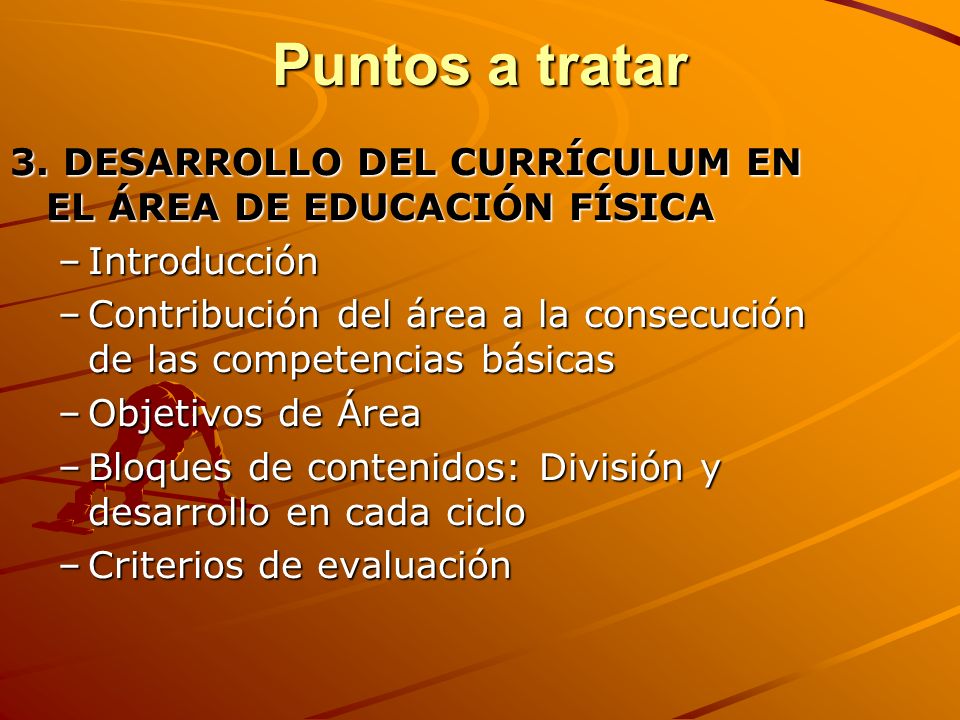 Puntos a tratar

3. DESARROLLO DEL CURRÍCULUM EN EL ÁREA DE EDUCACIÓN FÍSICA

– Introducción
– Contribución del área a la consecución de las competencias básicas
– Objetivos de Área
– Bloques de contenidos: División y desarrollo en cada ciclo
– Criterios de evaluación